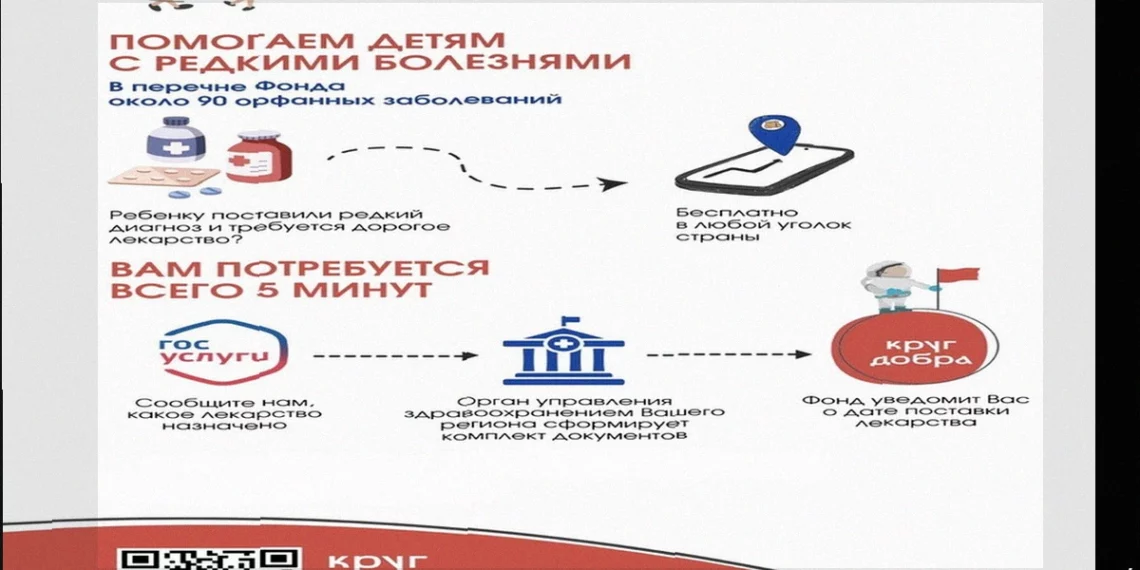 ПОМОГАЕМ ДЕТЯМ С РЕДКИМИ БОЛЕЗНЯМИ

В перечне Фонда около 90 орфанных заболеваний

Ребенку поставили редкий диагноз и требуется дорогое лекарство?

Бесплатно в любой уголок страны

ВАМ ПОТРЕБУЕТСЯ ВСЕГО 5 МИНУТ

гос услуги

Сообщите нам, какое лекарство назначено

Орган управления здравоохранением Вашего региона сформирует комплект документов

круг добра

Фонд уведомит Вас о дате поставки лекарства

круг